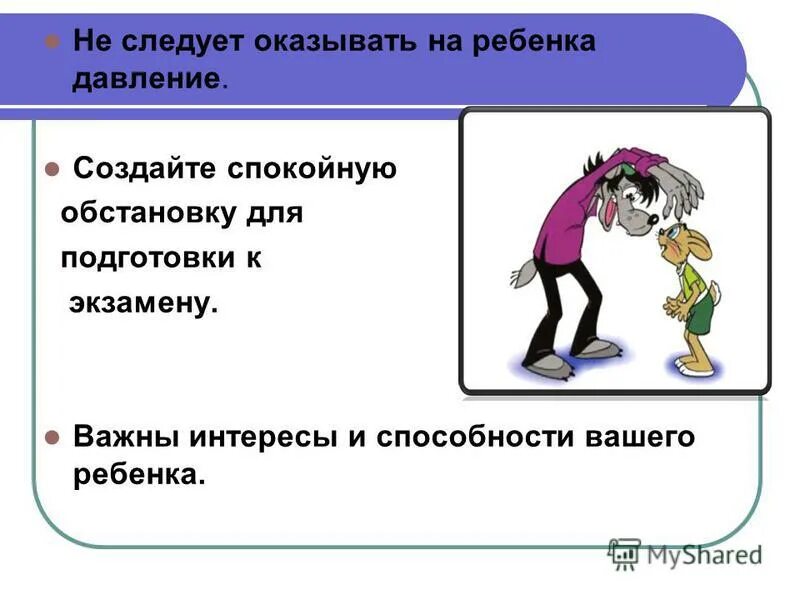 Не следует оказывать на ребенка давление.

Создайте спокойную обстановку для подготовки к экзамену.

Важны интересы и способности вашего ребенка.

MyShared